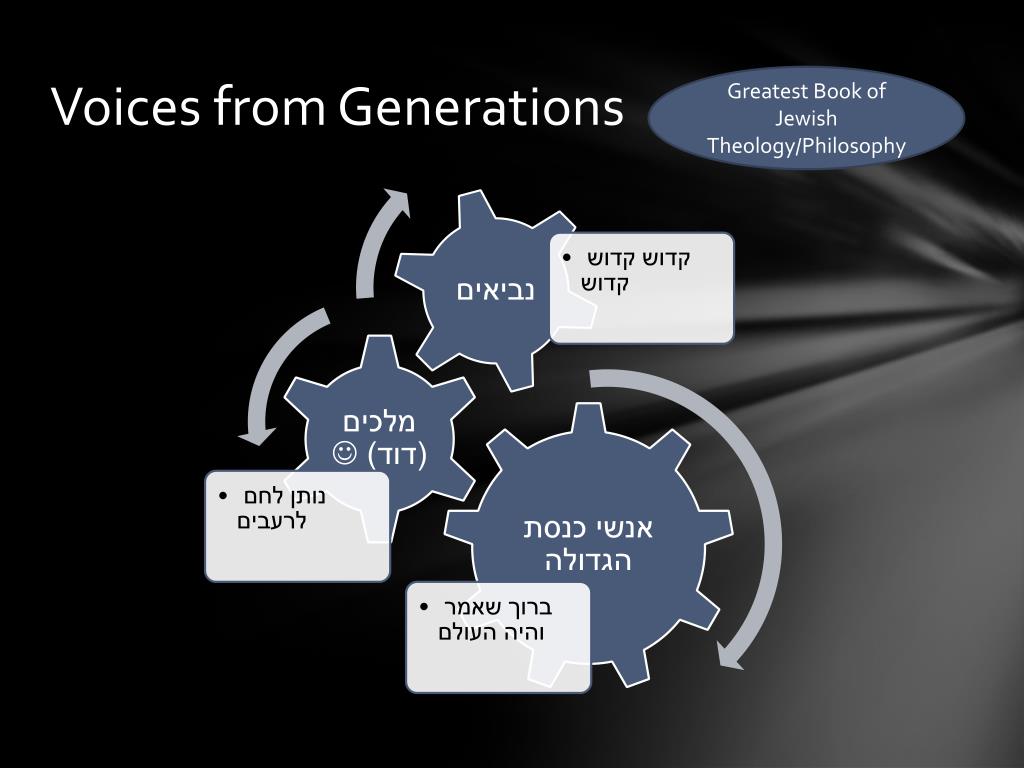 Voices from Generations

Greatest Book of Jewish Theology/Philosophy

נביאים

• קדוש קדוש קדוש

מלכים (דוד) ☺

• נותן לחם לרעבים

אנשי כנסת הגדולה

• ברוך שאמר והיה העולם